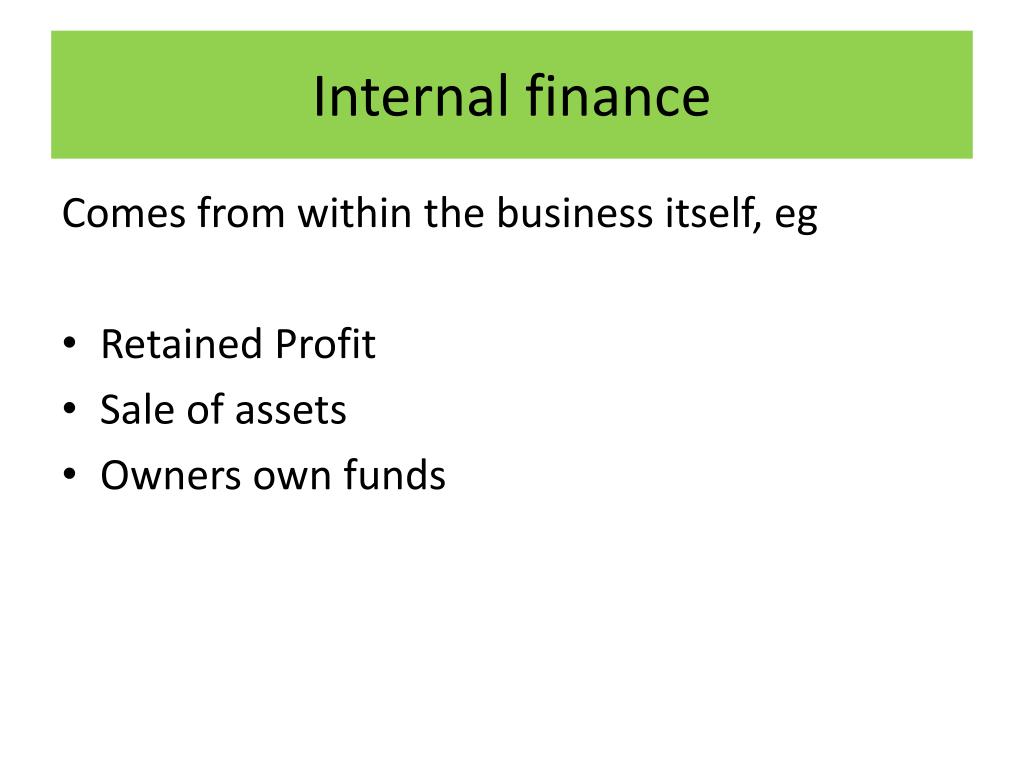 Internal finance

Comes from within the business itself, eg

• Retained Profit
• Sale of assets
• Owners own funds